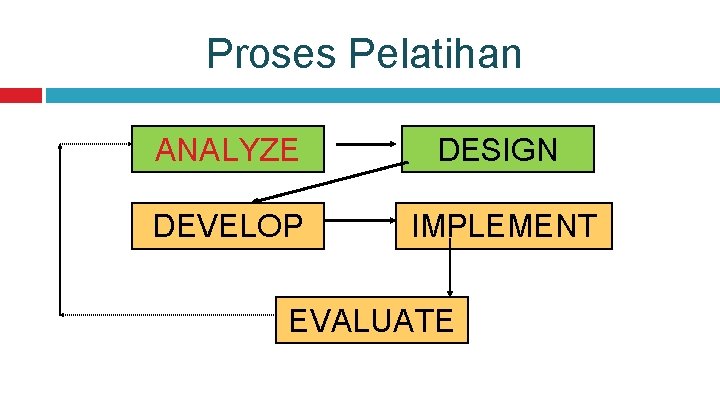 Proses Pelatihan

ANALYZE

DESIGN

DEVELOP

IMPLEMENT

EVALUATE